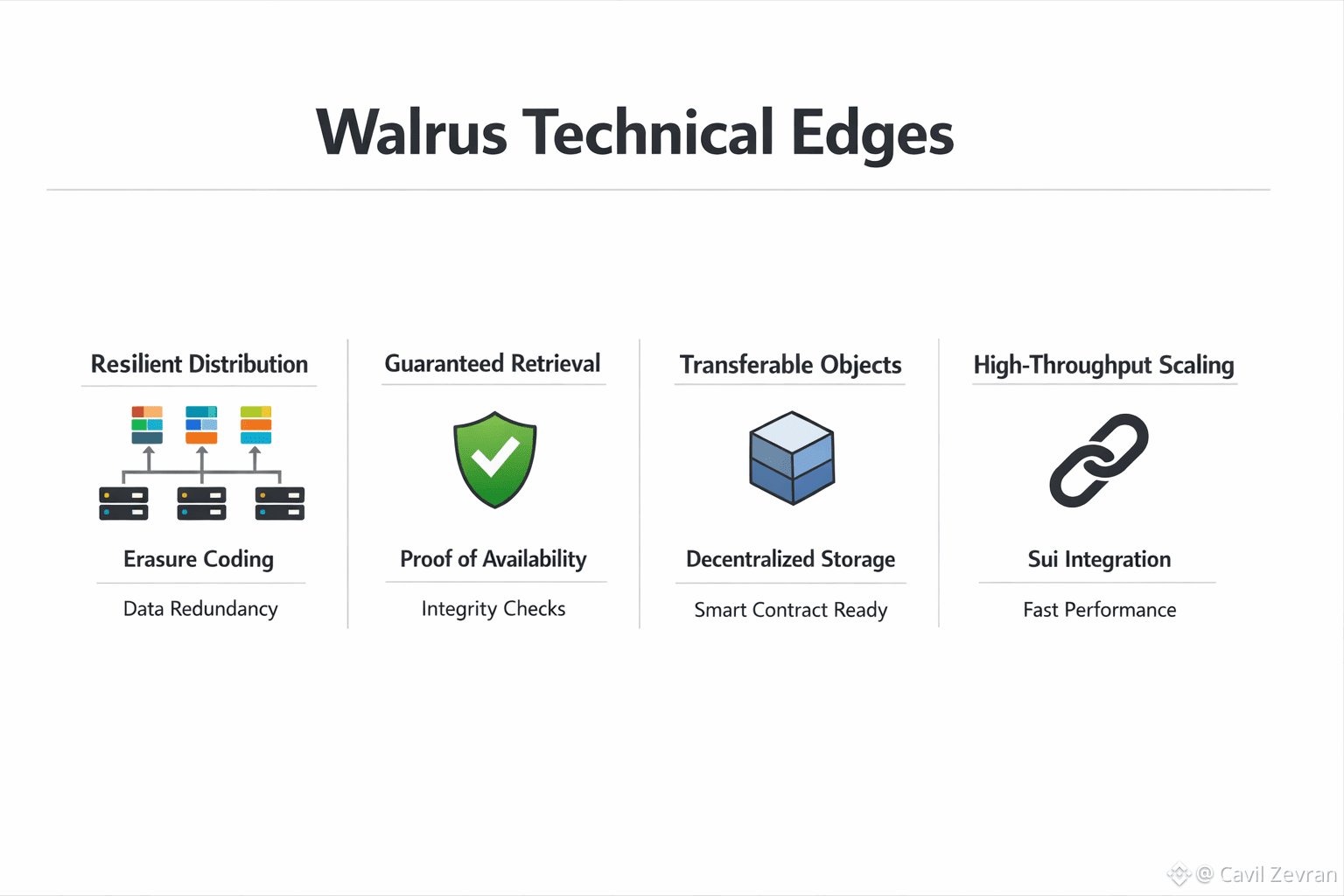 Walrus Technical Edges

Resilient Distribution

Erasure Coding

Data Redundancy

Guaranteed Retrieval

Proof of Availability

Integrity Checks

Transferable Objects

Decentralized Storage

Smart Contract Ready

High-Throughput Scaling

Sui Integration

Fast Performance

@ Cavil Zevran